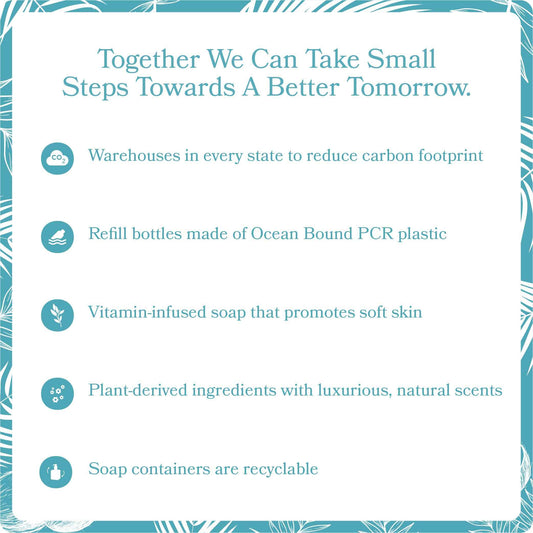 Together We Can Take Small Steps Towards A Better Tomorrow.

$CO_2$

Warehouses in every state to reduce carbon footprint

Refill bottles made of Ocean Bound PCR plastic

Vitamin-infused soap that promotes soft skin

Plant-derived ingredients with luxurious, natural scents

Soap containers are recyclable